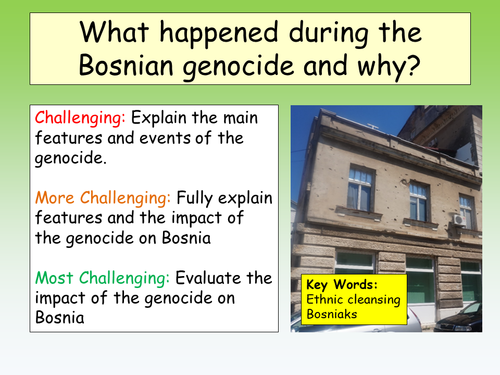 What happened during the Bosnian genocide and why?

Challenging: Explain the main features and events of the genocide.

More Challenging: Fully explain features and the impact of the genocide on Bosnia

Most Challenging: Evaluate the impact of the genocide on Bosnia

Key Words:
Ethnic cleansing
Bosniaks